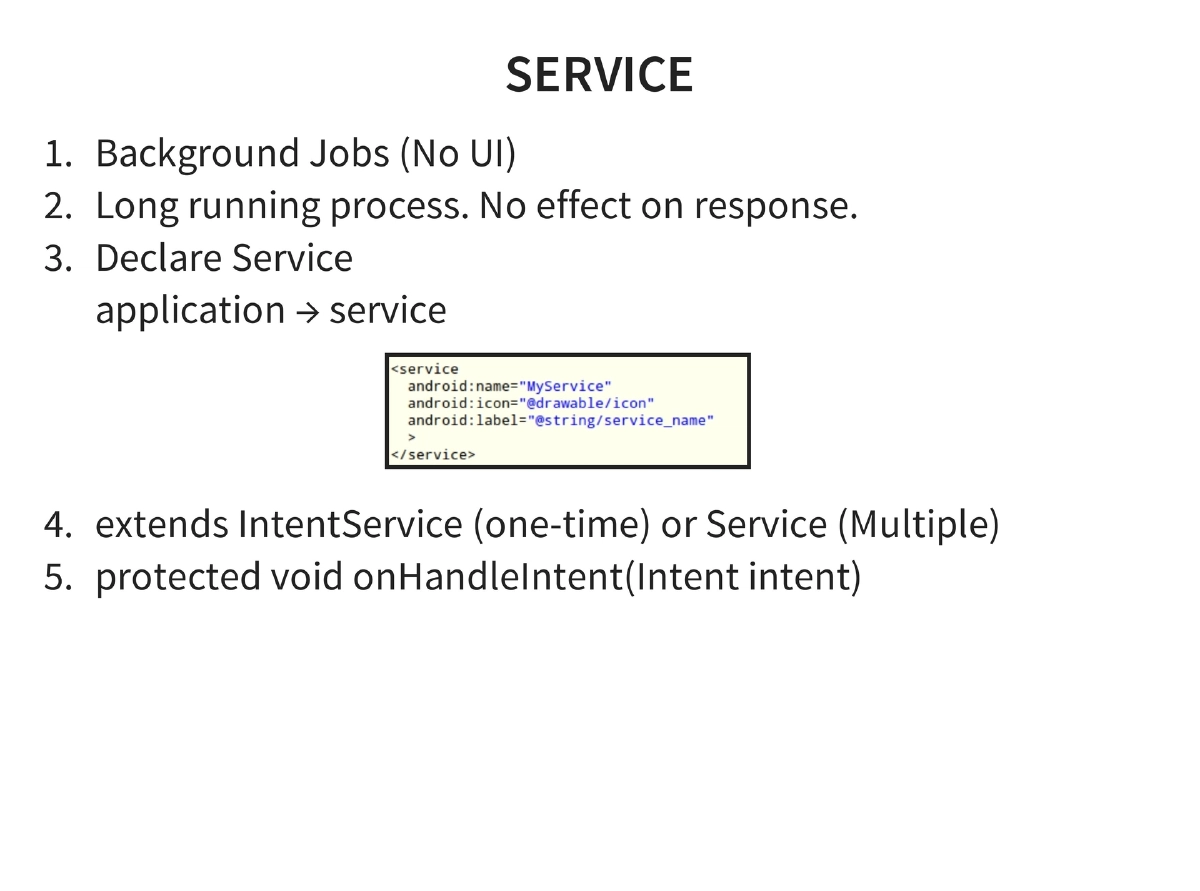 SERVICE

1. Background Jobs (No UI)
2. Long running process. No effect on response.
3. Declare Service
application → service

<service
  android:name="MyService"
  android:icon="@drawable/icon"
  android:label="@string/service_name"
  >
</service>

4. extends IntentService (one-time) or Service (Multiple)
5. protected void onHandleIntent(Intent intent)